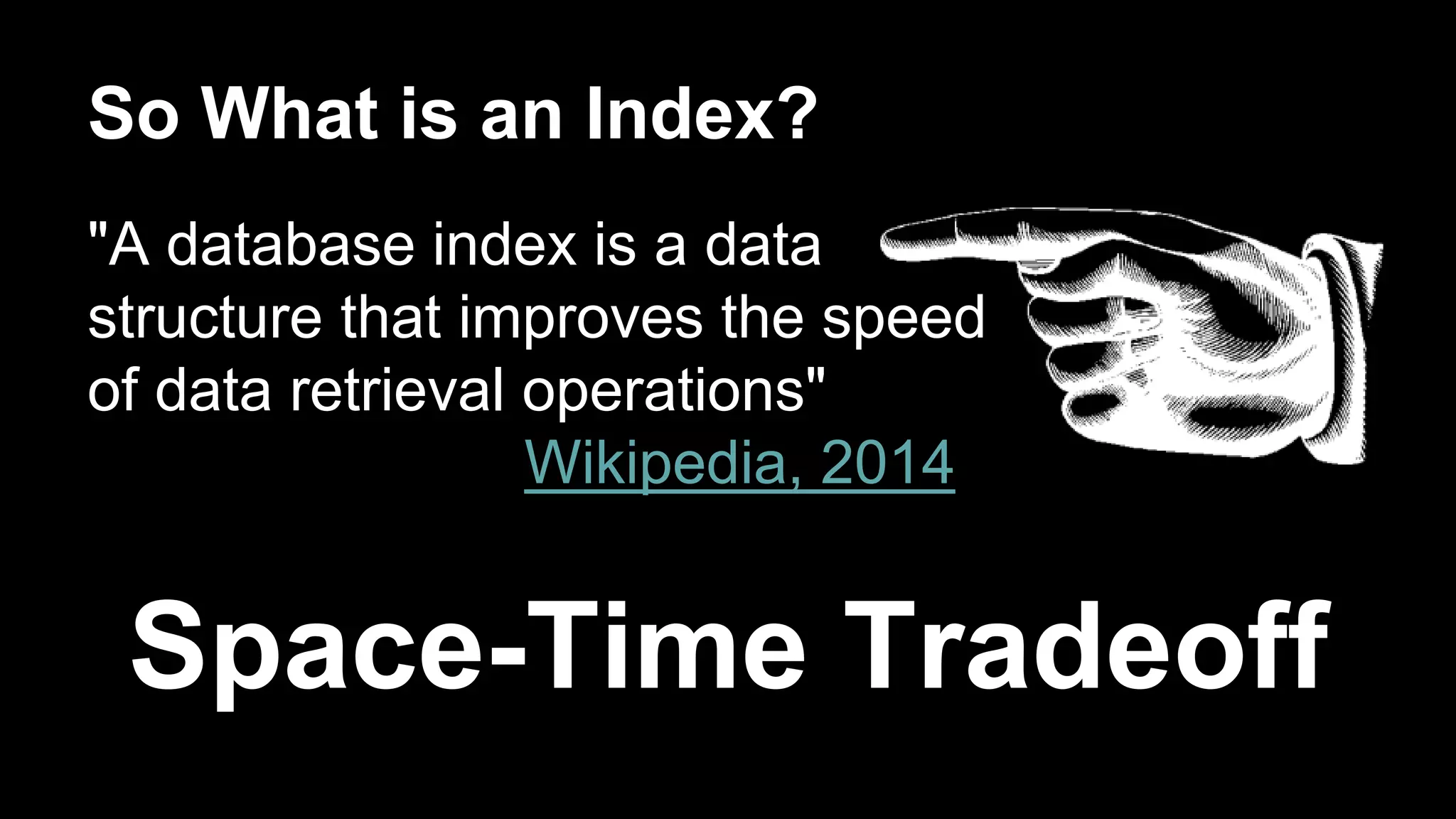 So What is an Index?

"A database index is a data structure that improves the speed of data retrieval operations"

Wikipedia, 2014

Space-Time Tradeoff